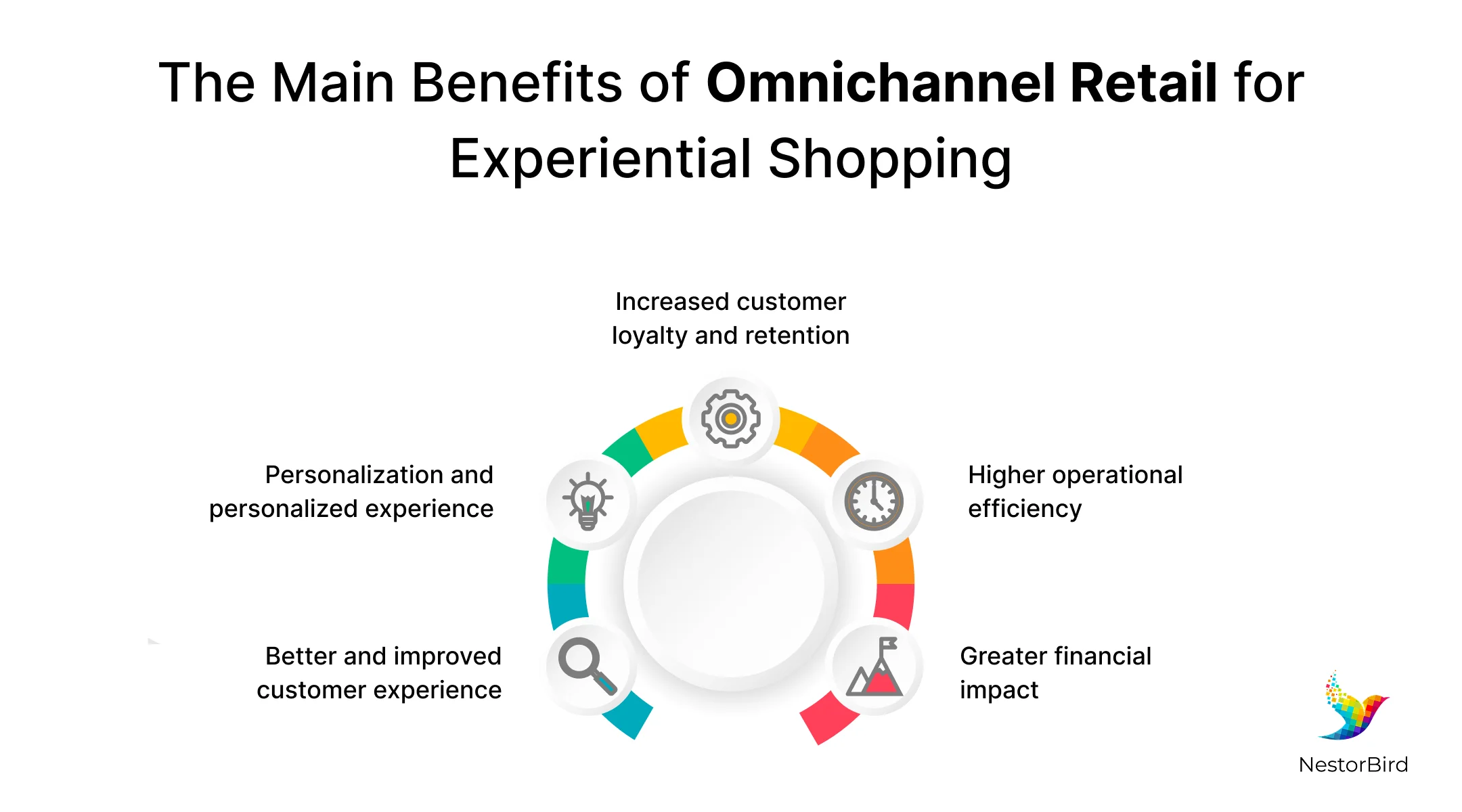 The Main Benefits of Omnichannel Retail for Experiential Shopping

Increased customer loyalty and retention

Personalization and personalized experience

Higher operational efficiency

Better and improved customer experience

Greater financial impact

NestorBird